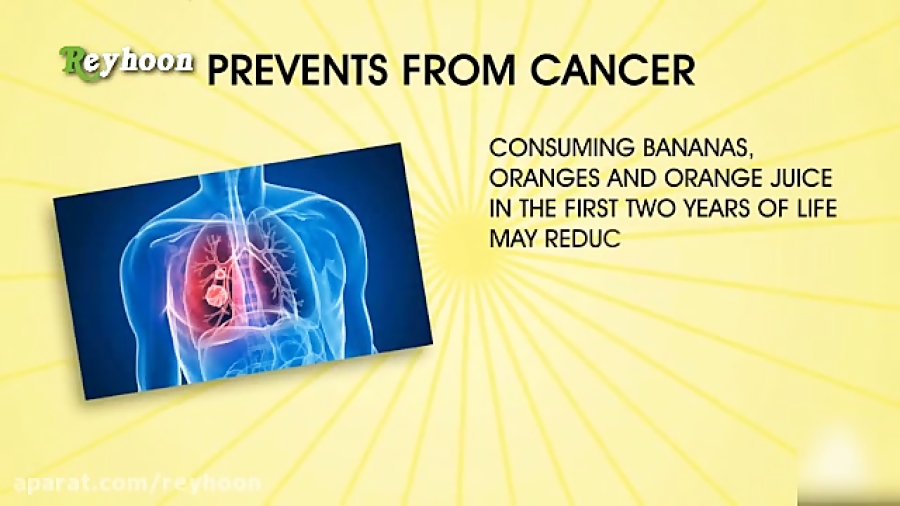 Reyhoon PREVENTS FROM CANCER

CONSUMING BANANAS, ORANGES AND ORANGE JUICE IN THE FIRST TWO YEARS OF LIFE MAY REDUC

aparat.com/reyhoon